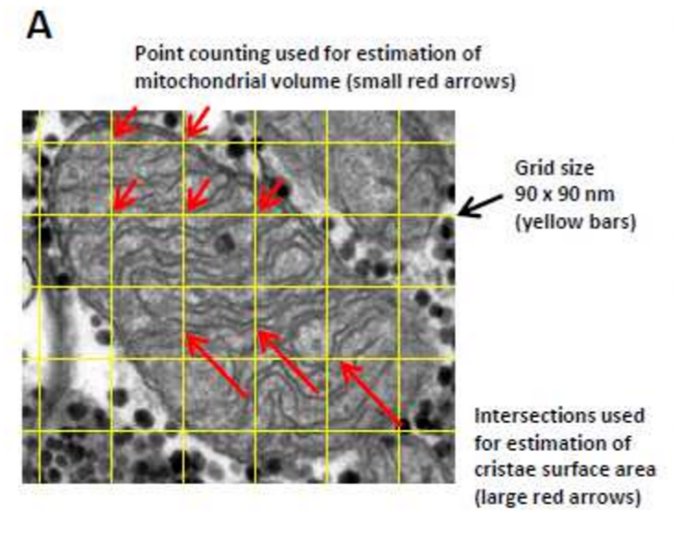 A

Point counting used for estimation of mitochondrial volume (small red arrows)

Grid size 90 x 90 nm (yellow bars)

Intersections used for estimation of cristae surface area (large red arrows)